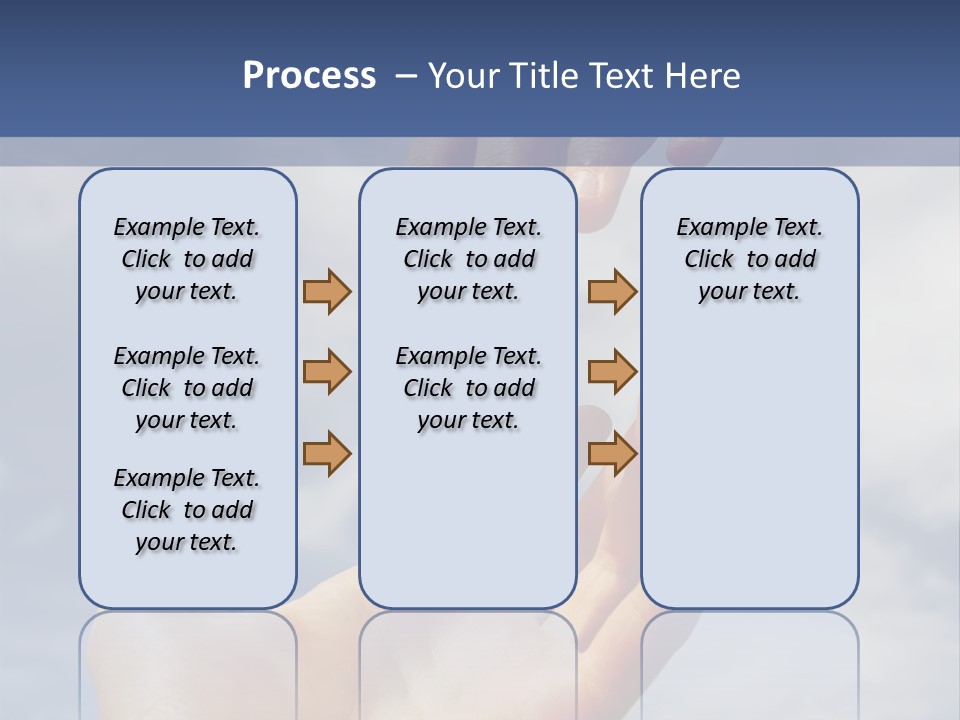 Process – Your Title Text Here

Example Text. Click to add your text.

Example Text. Click to add your text.

Example Text. Click to add your text.

Example Text. Click to add your text.

Example Text. Click to add your text.

Example Text. Click to add your text.